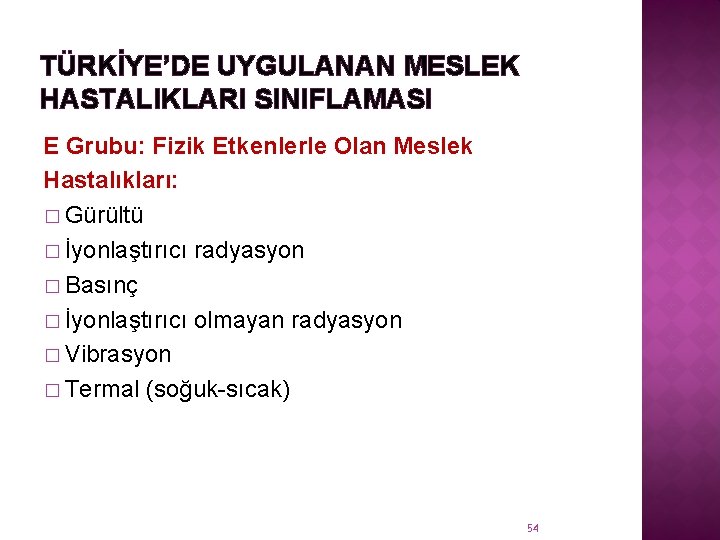 TÜRKİYE'DE UYGULANAN MESLEK HASTALIKLARI SINIFLAMASI

E Grubu: Fizik Etkenlerle Olan Meslek Hastalıkları:

□ Gürültü
□ İyonlaştırıcı radyasyon
□ Basınç
□ İyonlaştırıcı olmayan radyasyon
□ Vibrasyon
□ Termal (soğuk-sıcak)

54